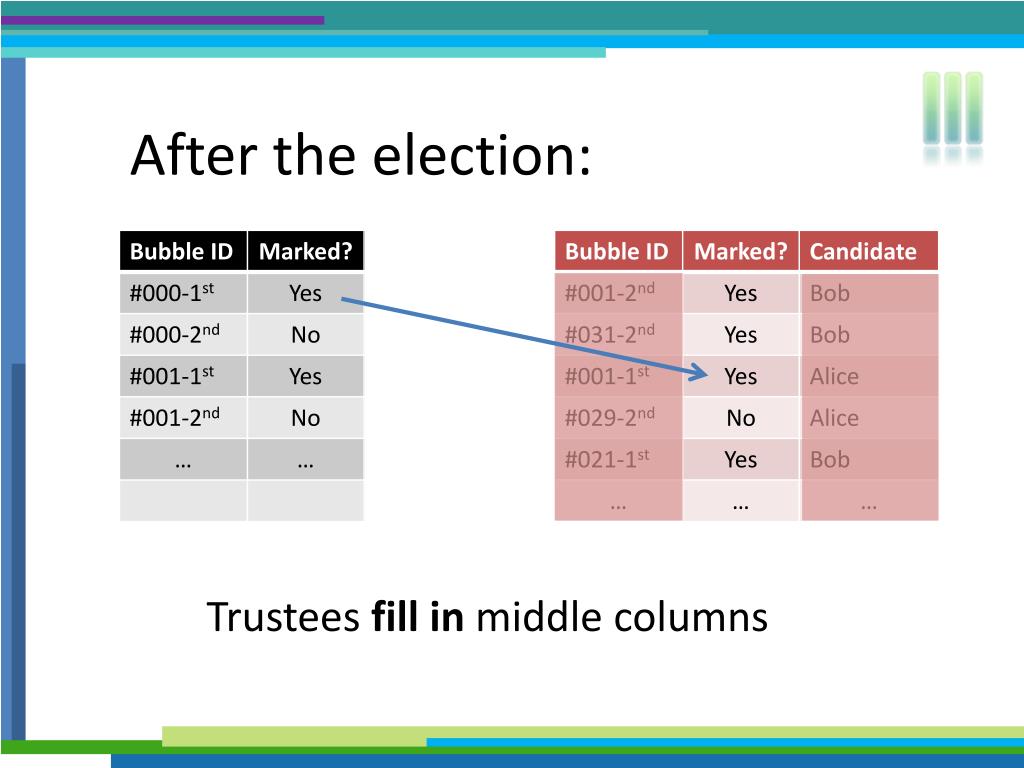 After the election:

| Bubble ID | Marked? |
|---|---|
| #000-1$^{st}$ | Yes |
| #000-2$^{nd}$ | No |
| #001-1$^{st}$ | Yes |
| #001-2$^{nd}$ | No |
| … | … |
| | |

| Bubble ID | Marked? | Candidate |
|---|---|---|
| #001-2$^{nd}$ | Yes | Bob |
| #031-2$^{nd}$ | Yes | Bob |
| #001-1$^{st}$ | Yes | Alice |
| #029-2$^{nd}$ | No | Alice |
| #021-1$^{st}$ | Yes | Bob |
| … | … | … |

Trustees **fill in** middle columns